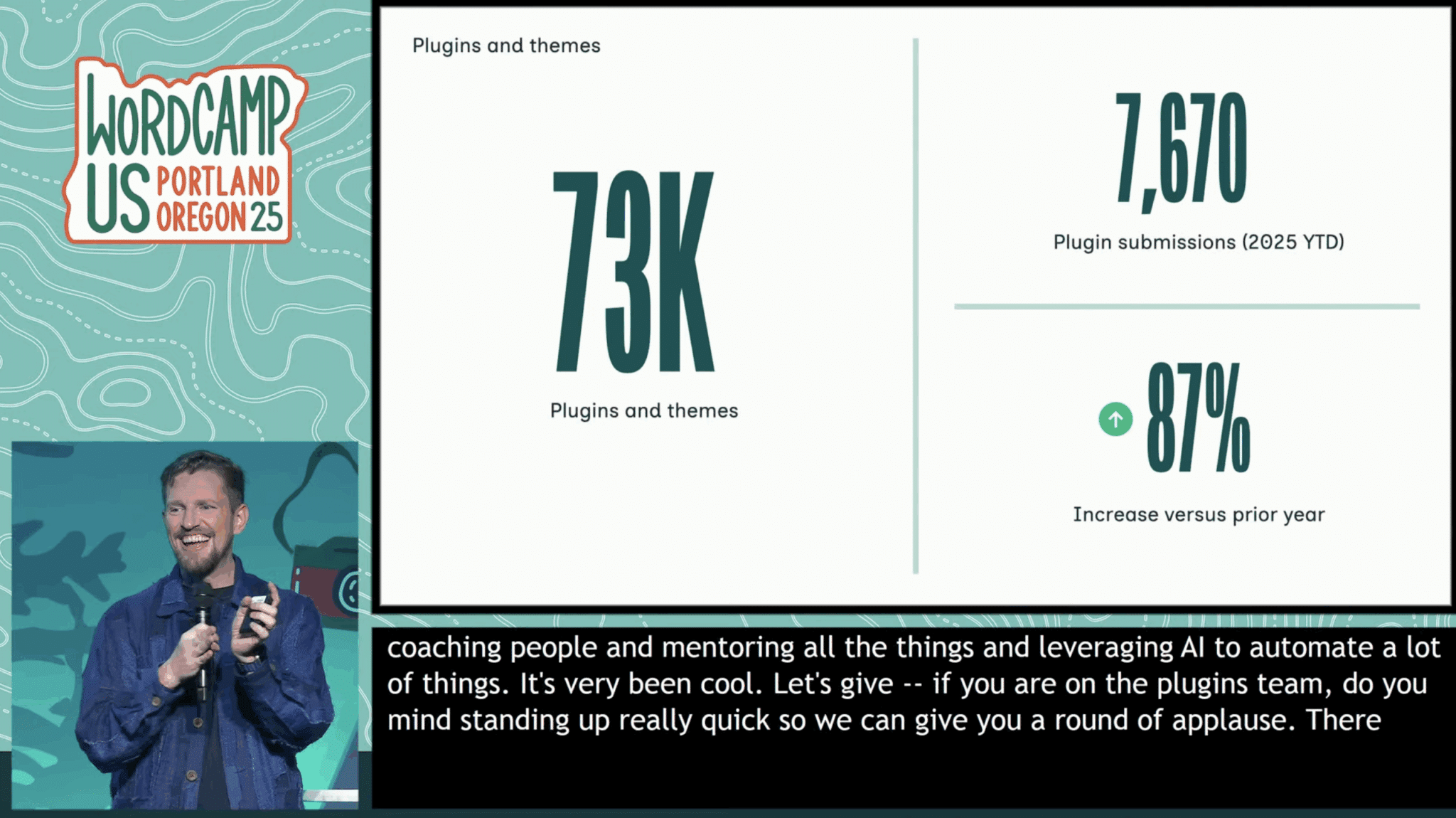 WORDCAMP US PORTLAND OREGON 25

Plugins and themes

73K

Plugins and themes

7,670

Plugin submissions (2025 YTD)

87%

Increase versus prior year

coaching people and mentoring all the things and leveraging AI to automate a lot of things. It's very been cool. Let's give -- if you are on the plugins team, do you mind standing up really quick so we can give you a round of applause. There